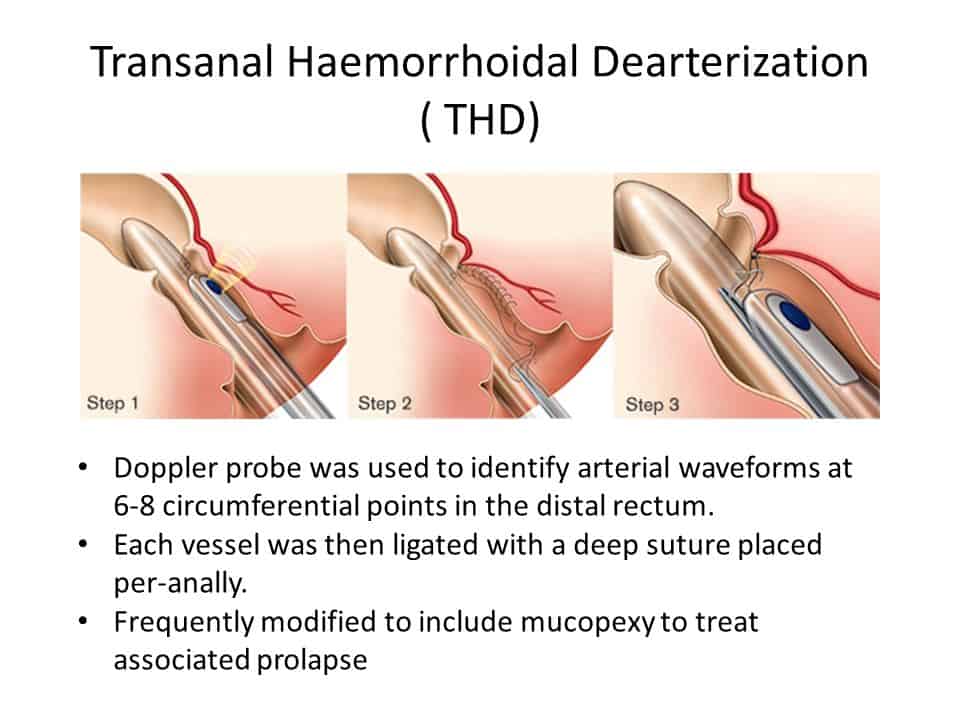 Transanal Haemorrhoidal Dearterization ( THD)

Step 1

Step 2

Step 3

• Doppler probe was used to identify arterial waveforms at 6-8 circumferential points in the distal rectum.
• Each vessel was then ligated with a deep suture placed per-anally.
• Frequently modified to include mucopexy to treat associated prolapse